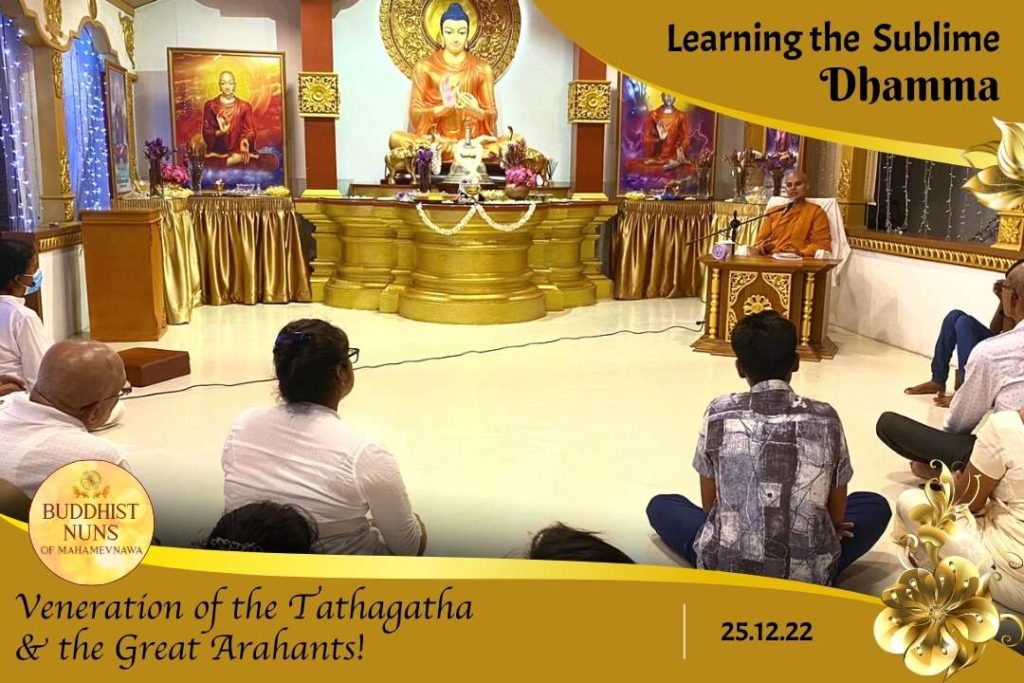 Learning the Sublime Dhamma

BUDDHIST NUNS OF MAHAMEVNAWA

Veneration of the Tathagatha & the Great Arahants!

25.12.22